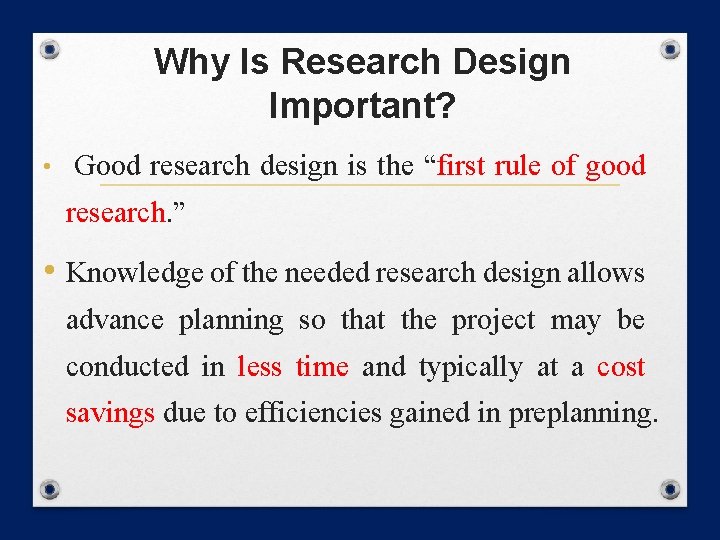 Why Is Research Design Important?

• Good research design is the “first rule of good research.”

• Knowledge of the needed research design allows advance planning so that the project may be conducted in less time and typically at a cost savings due to efficiencies gained in preplanning.